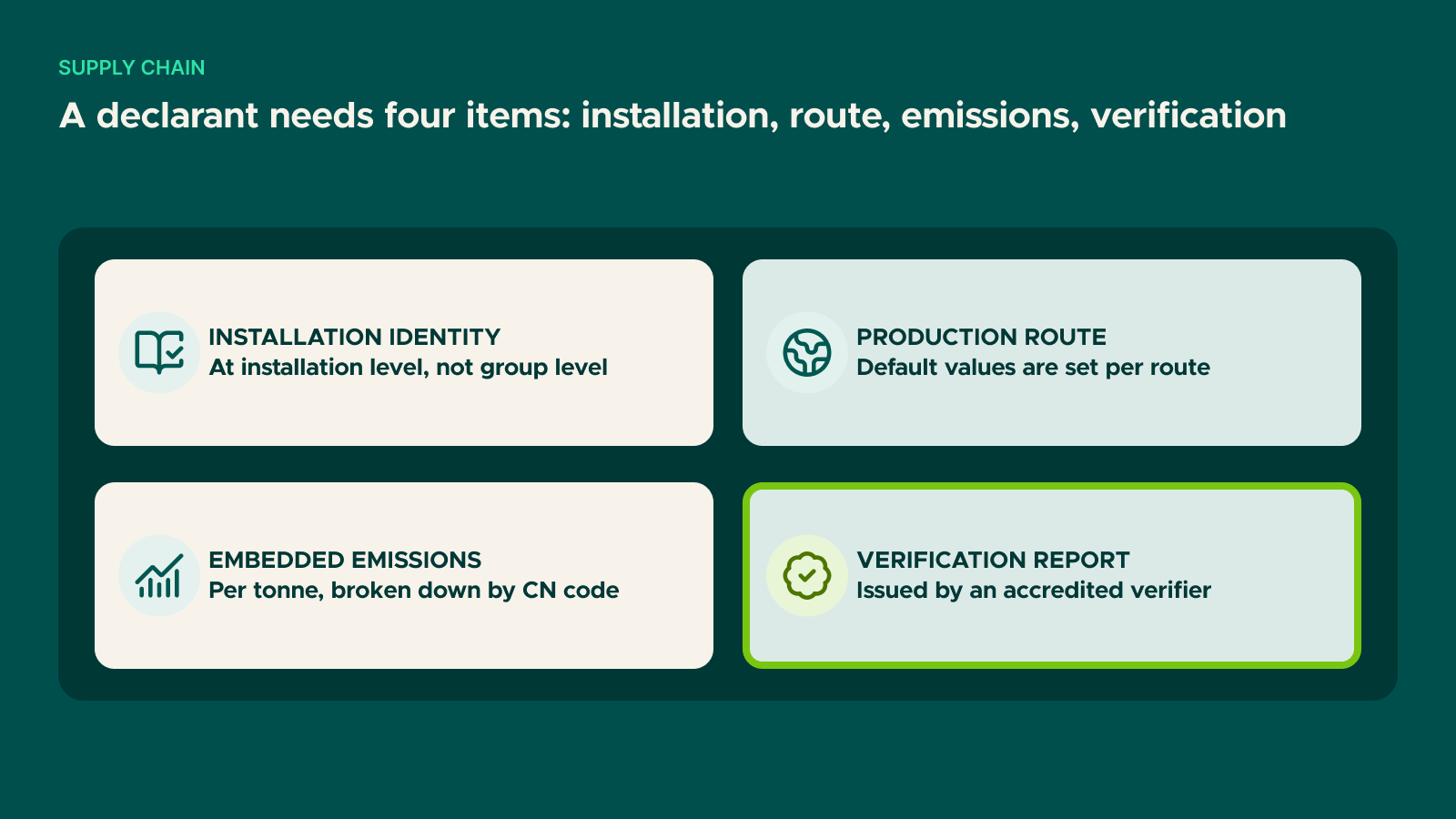 SUPPLY CHAIN

A declarant needs four items: installation, route, emissions, verification

INSTALLATION IDENTITY
At installation level, not group level

PRODUCTION ROUTE
Default values are set per route

EMBEDDED EMISSIONS
Per tonne, broken down by CN code

VERIFICATION REPORT
Issued by an accredited verifier